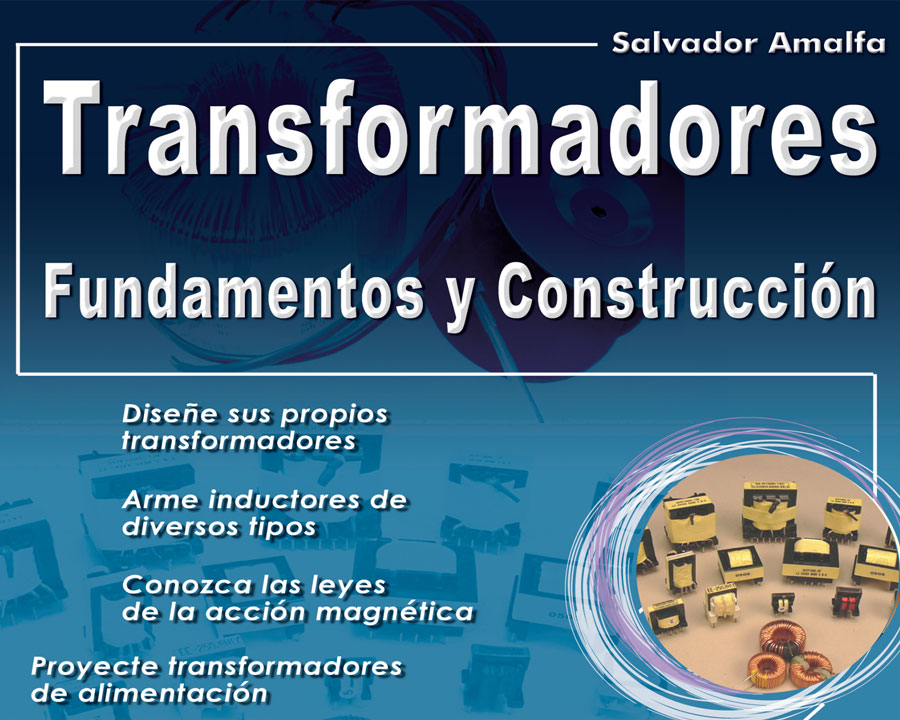 Salvador Amalfa

Transformadores

Fundamentos y Construcción

Diseñe sus propios transformadores

Arme inductores de diversos tipos

Conozca las leyes de la acción magnética

Proyecte transformadores de alimentación